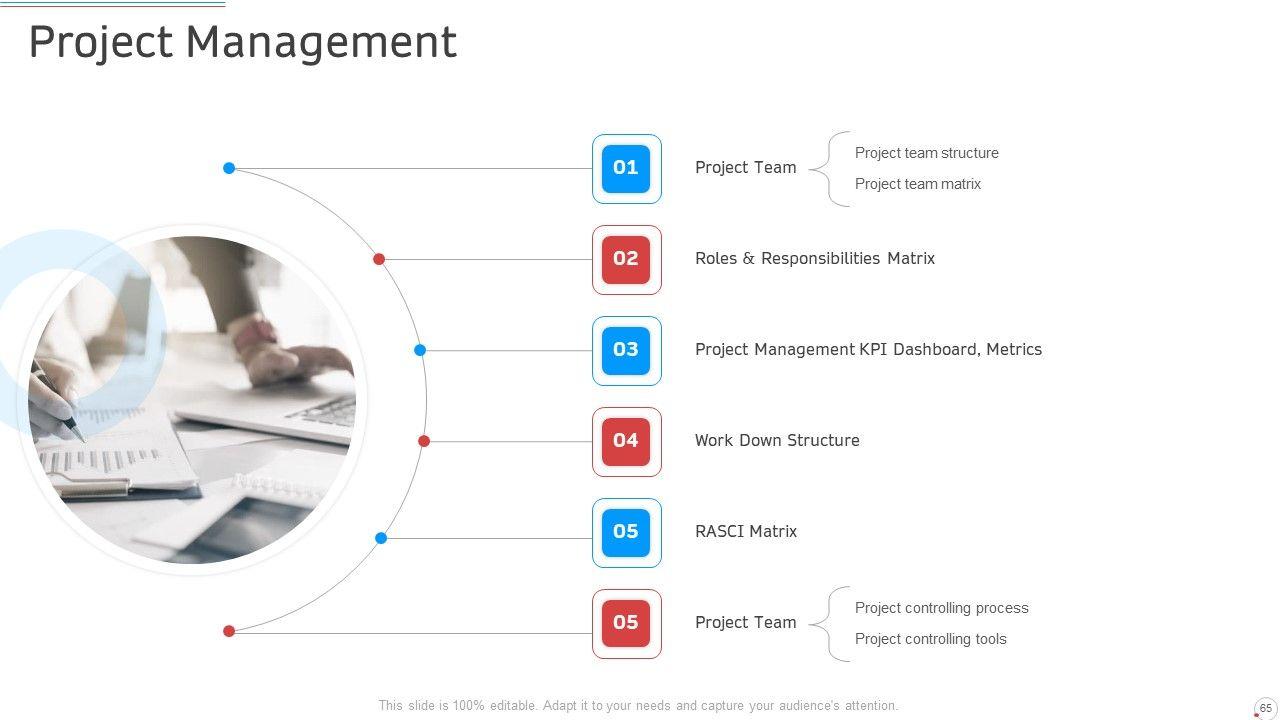 Project Management

01 Project Team
Project team structure
Project team matrix

02 Roles & Responsibilities Matrix

03 Project Management KPI Dashboard, Metrics

04 Work Down Structure

05 RASCI Matrix

05 Project Team
Project controlling process
Project controlling tools

This slide is 100% editable. Adapt it to your needs and capture your audience's attention.

65